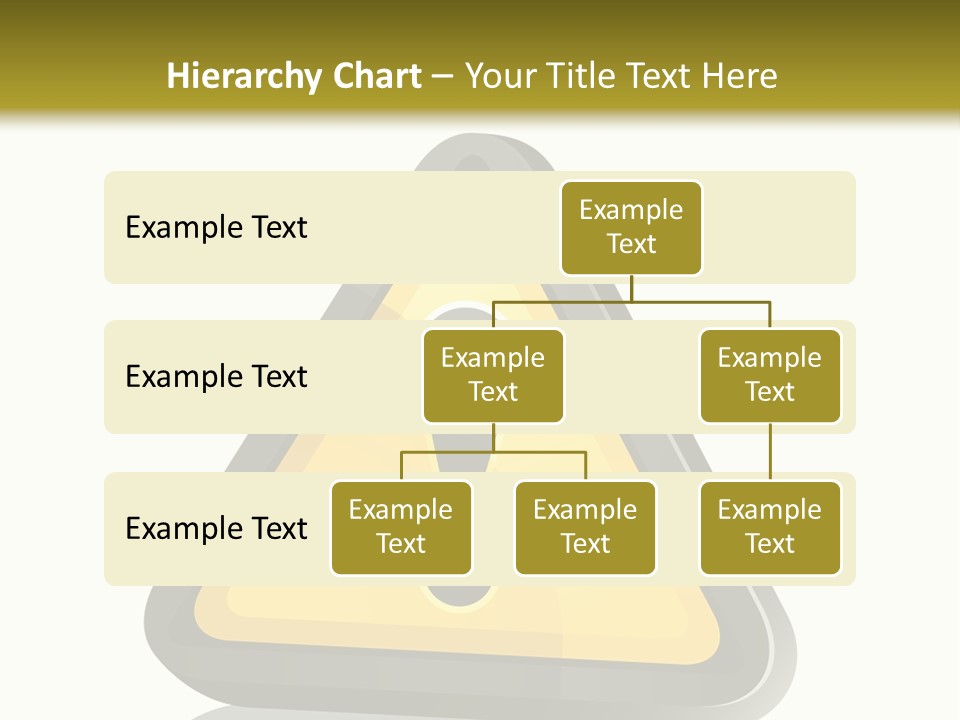 Hierarchy Chart – Your Title Text Here

Example Text

Example Text

Example Text

Example Text

Example Text

Example Text

Example Text

Example Text

Example Text